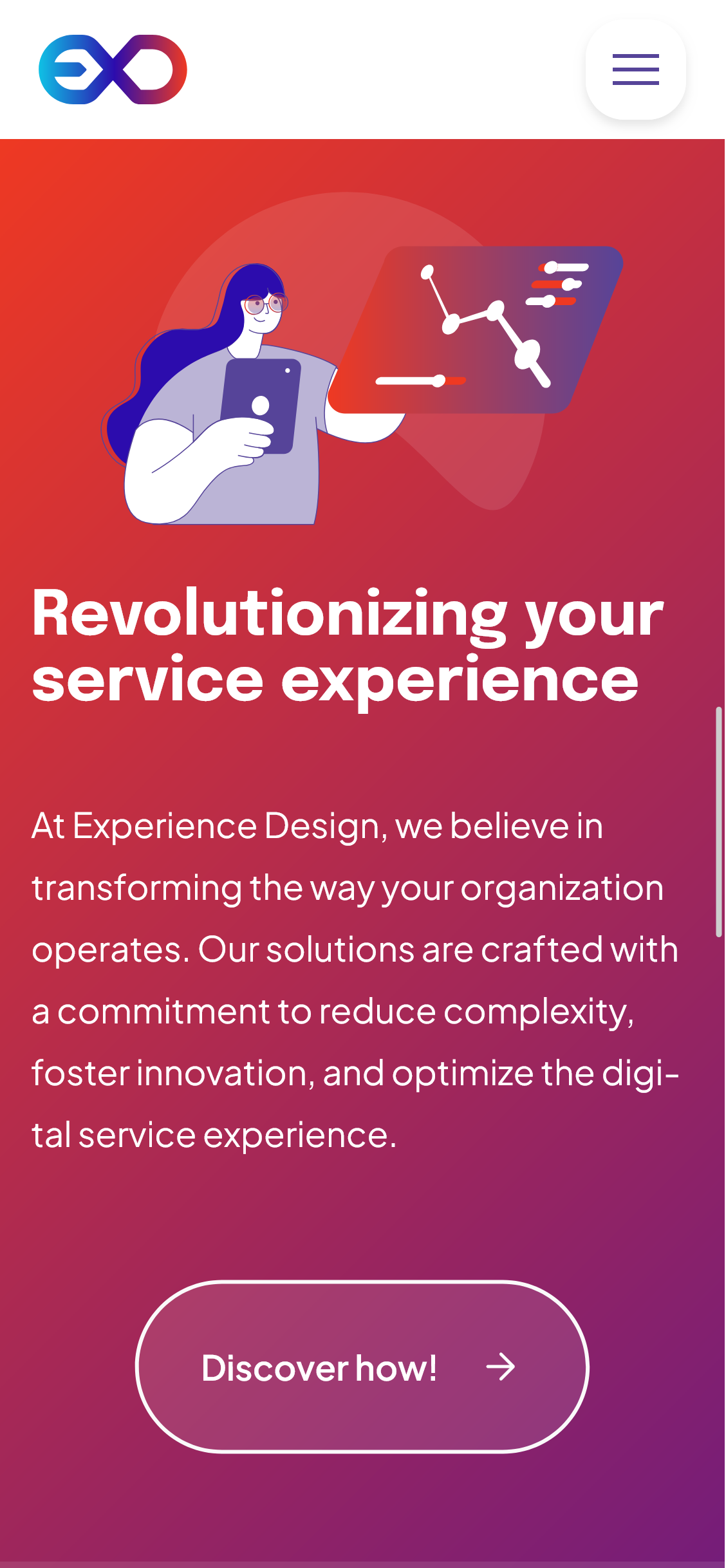 Revolutionizing your service experience

At Experience Design, we believe in transforming the way your organization operates. Our solutions are crafted with a commitment to reduce complexity, foster innovation, and optimize the digital service experience.

Discover how!